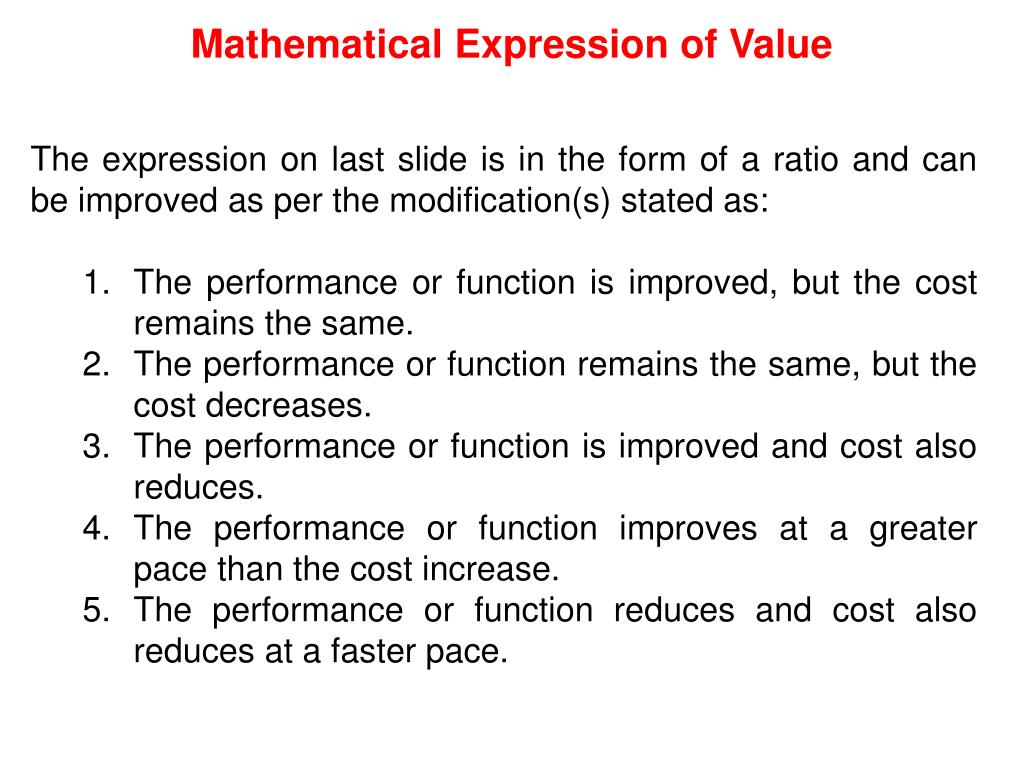 Mathematical Expression of Value

The expression on last slide is in the form of a ratio and can be improved as per the modification(s) stated as:

1. The performance or function is improved, but the cost remains the same.
2. The performance or function remains the same, but the cost decreases.
3. The performance or function is improved and cost also reduces.
4. The performance or function improves at a greater pace than the cost increase.
5. The performance or function reduces and cost also reduces at a faster pace.